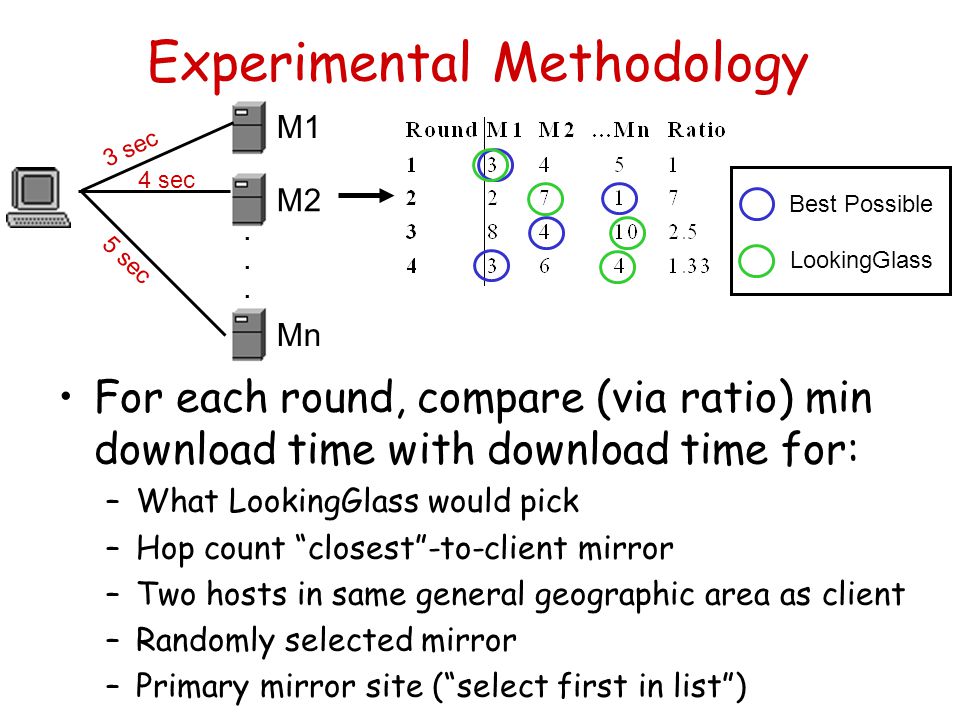 Experimental Methodology

3 sec
4 sec
5 sec
M1
M2
.
.
.
Mn

| Round | M1 | M2 | …Mn | Ratio |
|---|---|---|---|---|
| 1 | 3 | 4 | 5 | 1 |
| 2 | 2 | 7 | 1 | 7 |
| 3 | 8 | 4 | 10 | 2.5 |
| 4 | 3 | 6 | 4 | 1.33 |

Best Possible
LookingGlass

• For each round, compare (via ratio) min download time with download time for:
– What LookingGlass would pick
– Hop count “closest”-to-client mirror
– Two hosts in same general geographic area as client
– Randomly selected mirror
– Primary mirror site (“select first in list”)